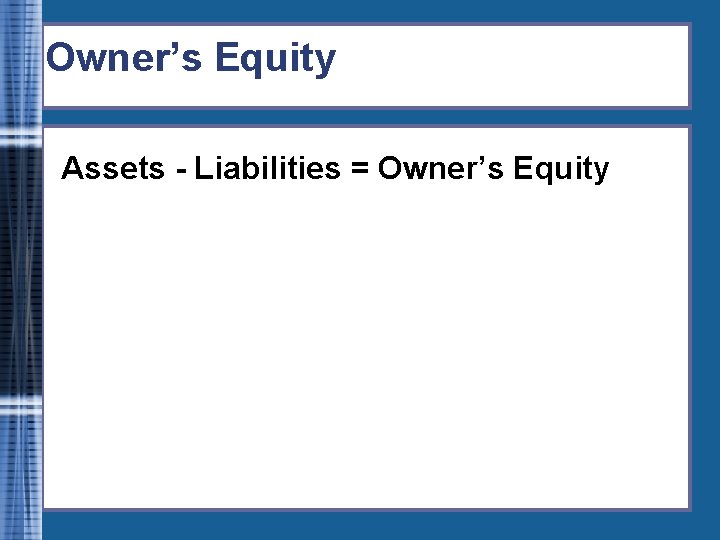 Owner’s Equity

Assets - Liabilities = Owner’s Equity